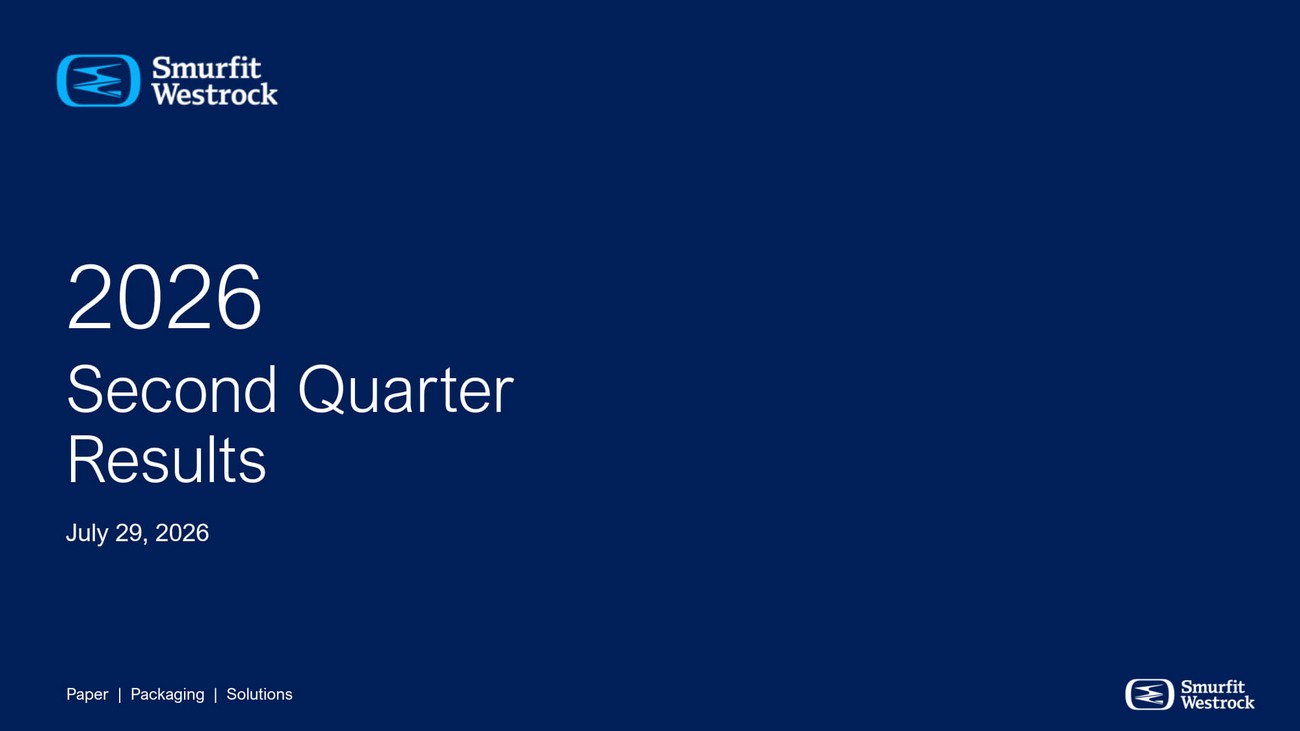 Smurfit Westrock

2026

Second Quarter Results

July 29, 2026

Paper | Packaging | Solutions

Smurfit Westrock